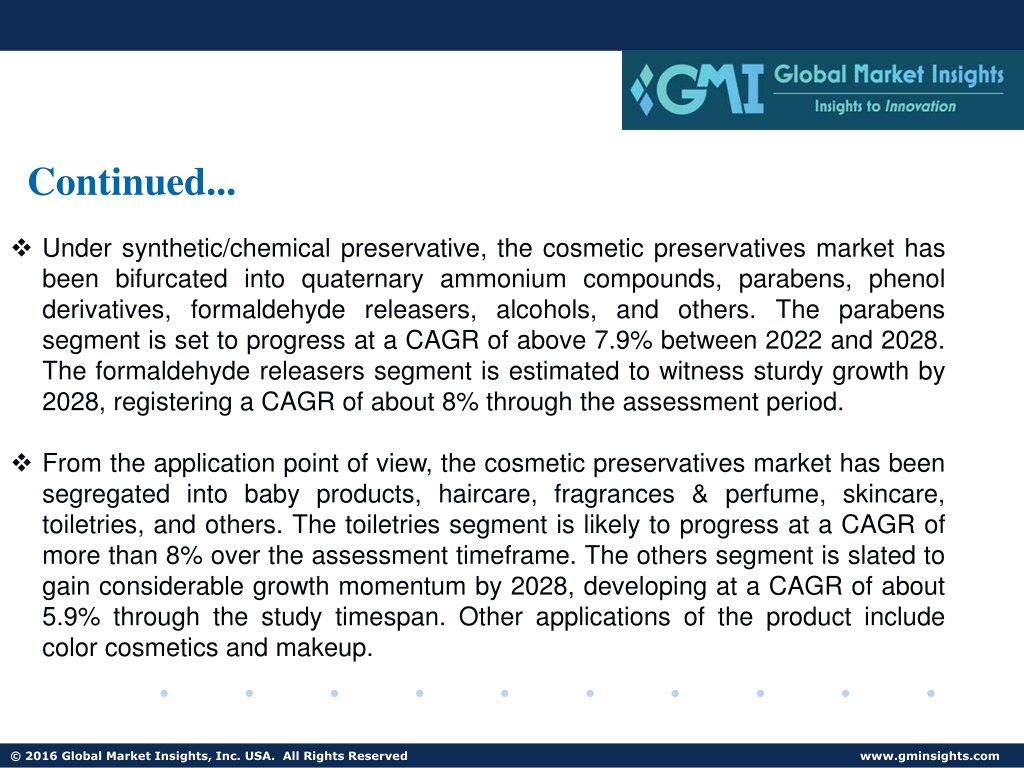 GMI Global Market Insights
Insights to Innovation

Continued...

❖ Under synthetic/chemical preservative, the cosmetic preservatives market has been bifurcated into quaternary ammonium compounds, parabens, phenol derivatives, formaldehyde releasers, alcohols, and others. The parabens segment is set to progress at a CAGR of above 7.9% between 2022 and 2028. The formaldehyde releasers segment is estimated to witness sturdy growth by 2028, registering a CAGR of about 8% through the assessment period.

❖ From the application point of view, the cosmetic preservatives market has been segregated into baby products, haircare, fragrances & perfume, skincare, toiletries, and others. The toiletries segment is likely to progress at a CAGR of more than 8% over the assessment timeframe. The others segment is slated to gain considerable growth momentum by 2028, developing at a CAGR of about 5.9% through the study timespan. Other applications of the product include color cosmetics and makeup.

© 2016 Global Market Insights, Inc. USA. All Rights Reserved
www.gminsights.com